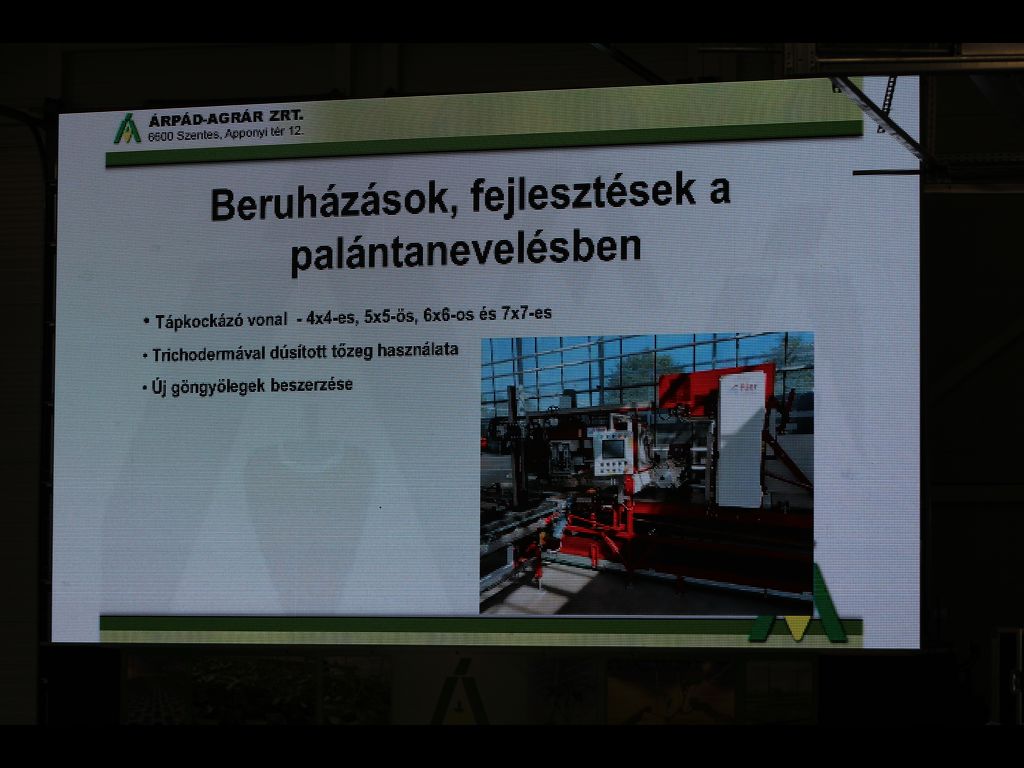 ÁRPÁD-AGRÁR ZRT.
6600 Szentes, Apponyi tér 12.

Beruházások, fejlesztések a palántanevelésben

• Tápkockázó vonal - 4x4-es, 5x5-ös, 6x6-os és 7x7-es
• Trichodermával dúsított tőzeg használata
• Új göngyölegek beszerzése